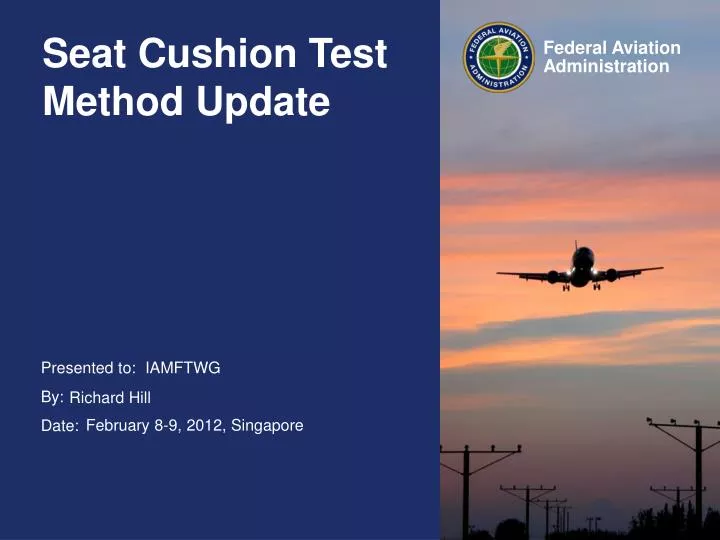 Seat Cushion Test Method Update

FEDERAL AVIATION ADMINISTRATION

Federal Aviation Administration

Presented to: IAMFTWG

By: Richard Hill

Date: February 8-9, 2012, Singapore